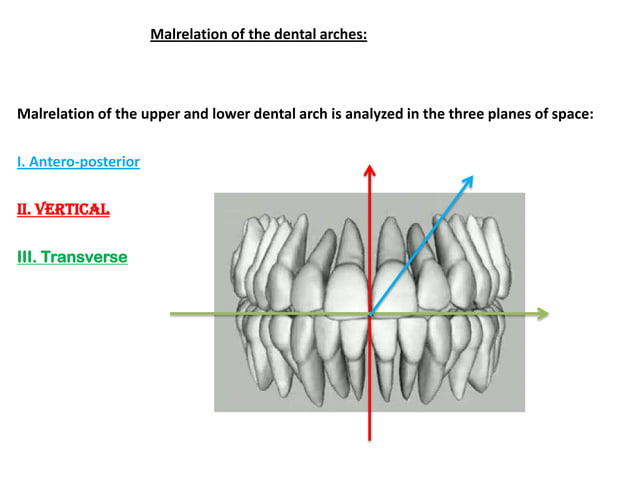 Malrelation of the dental arches:

Malrelation of the upper and lower dental arch is analyzed in the three planes of space:

I. Antero-posterior

II. VERTICAL

III. Transverse